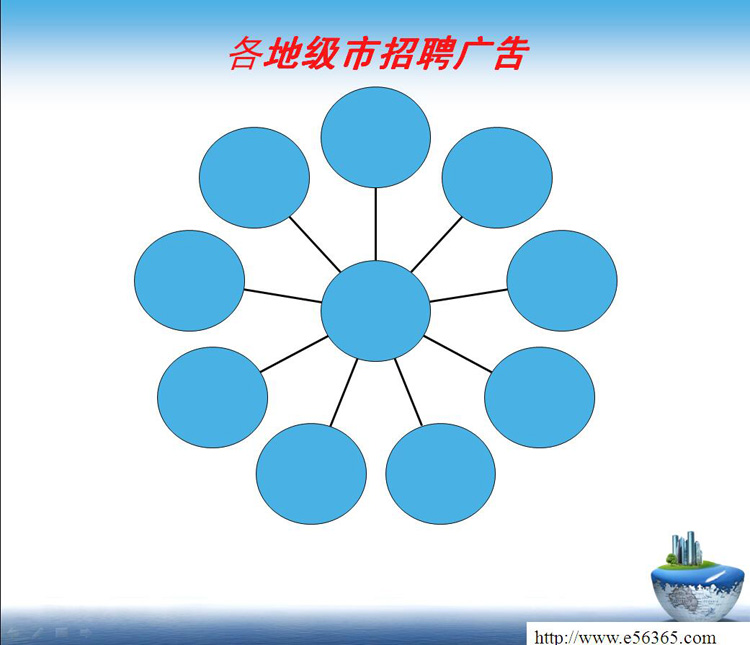 各地级市招聘广告

http://www.e56365.com